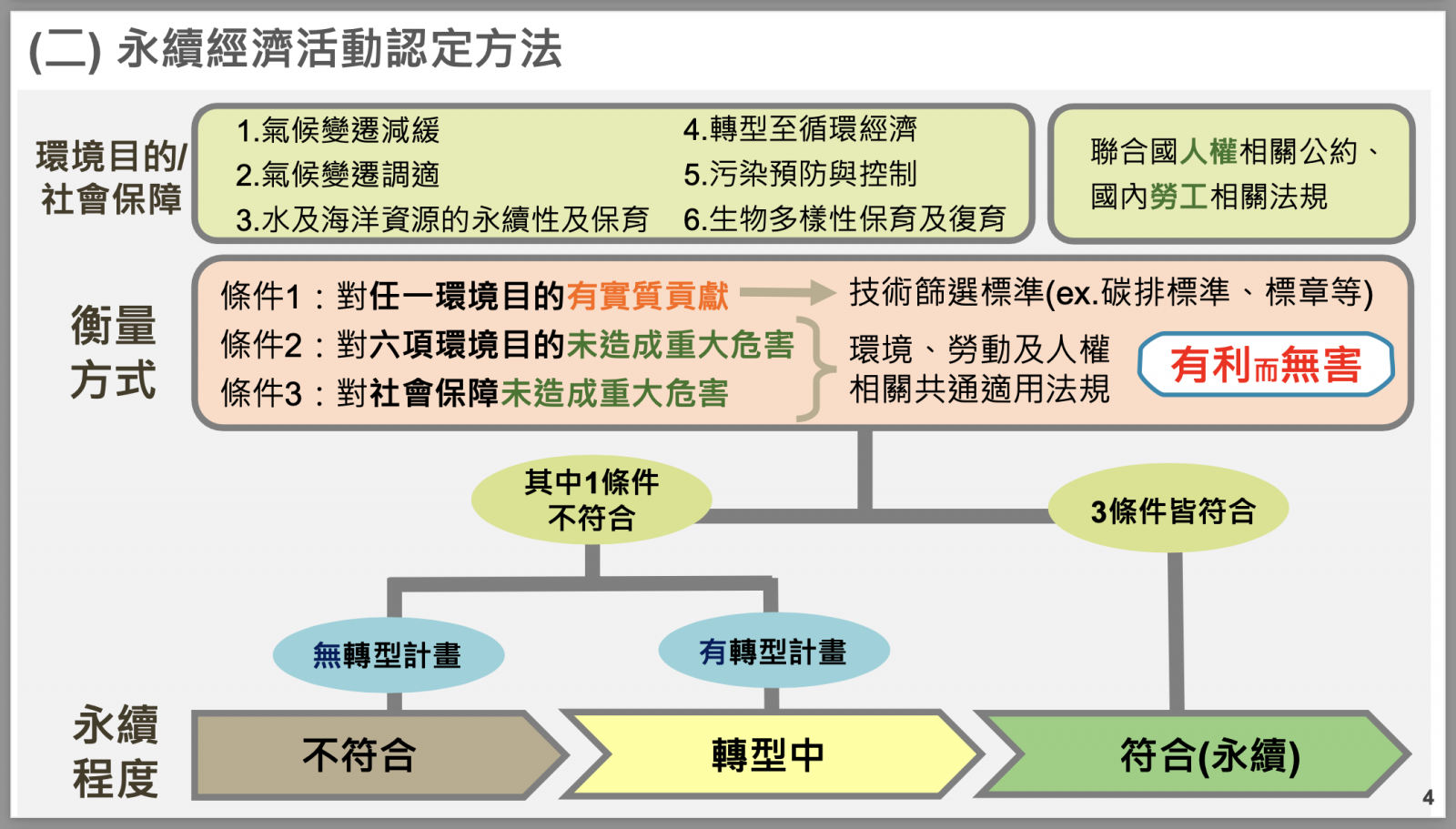 (二) 永續經濟活動認定方法

環境目的/社會保障

1.氣候變遷減緩
2.氣候變遷調適
3.水及海洋資源的永續性及保育
4.轉型至循環經濟
5.污染預防與控制
6.生物多樣性保育及復育

聯合國人權相關公約、國內勞工相關法規

衡量方式

條件1：對任一環境目的有實質貢獻
條件2：對六項環境目的未造成重大危害
條件3：對社會保障未造成重大危害

技術篩選標準(ex.碳排標準、標章等)
環境、勞動及人權相關共通適用法規

有利而無害

其中1條件不符合

3條件皆符合

無轉型計畫

有轉型計畫

永續程度

不符合

轉型中

符合(永續)

4